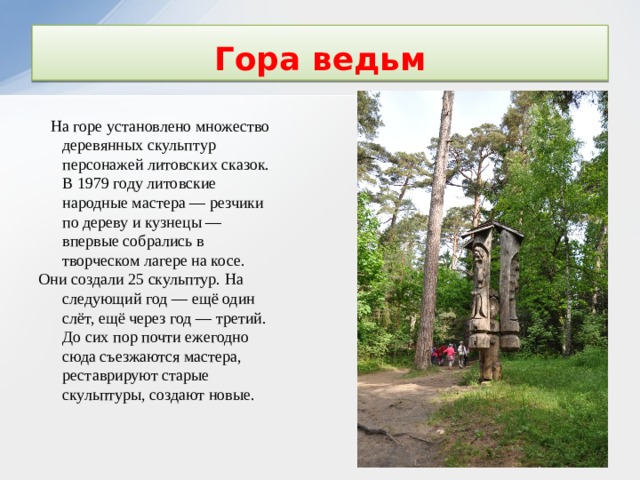 Гора ведьм

На горе установлено множество деревянных скульптур персонажей литовских сказок. В 1979 году литовские народные мастера — резчики по дереву и кузнецы — впервые собрались в творческом лагере на косе.
Они создали 25 скульптур. На следующий год — ещё один слёт, ещё через год — третий. До сих пор почти ежегодно сюда съезжаются мастера, реставрируют старые скульптуры, создают новые.